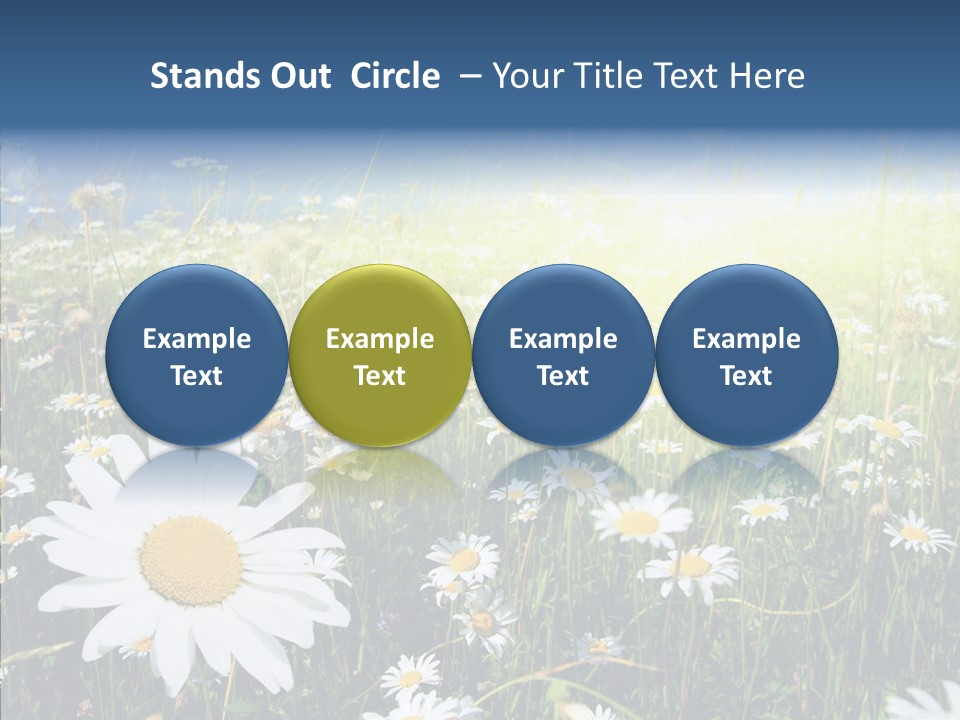 Stands Out Circle – Your Title Text Here

Example Text

Example Text

Example Text

Example Text